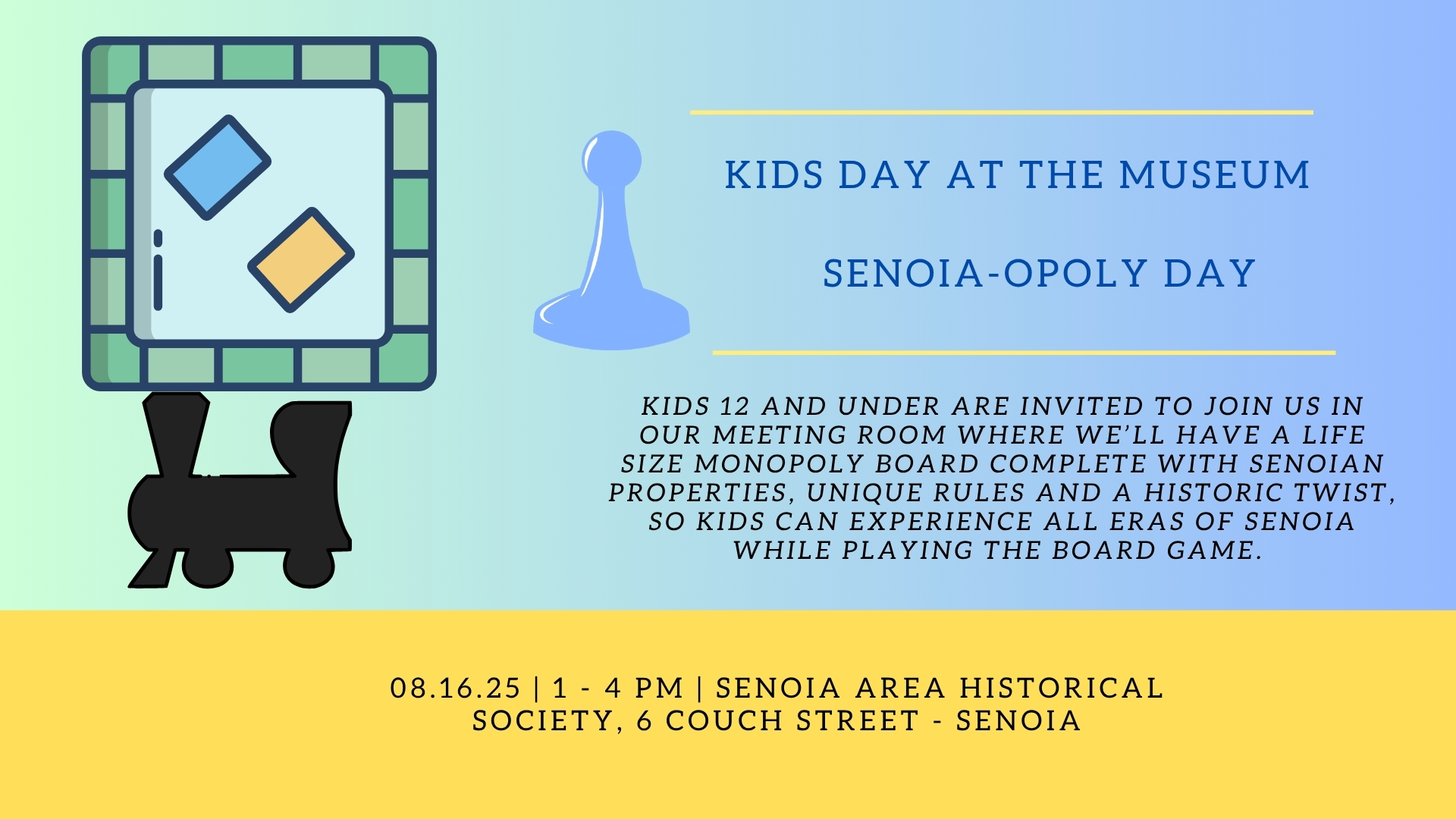 KIDS DAY AT THE MUSEUM

SENOIA-OPOLY DAY

KIDS 12 AND UNDER ARE INVITED TO JOIN US IN OUR MEETING ROOM WHERE WE'LL HAVE A LIFE SIZE MONOPOLY BOARD COMPLETE WITH SENOIAN PROPERTIES, UNIQUE RULES AND A HISTORIC TWIST, SO KIDS CAN EXPERIENCE ALL ERAS OF SENOIA WHILE PLAYING THE BOARD GAME.

08.16.25 | 1 - 4 PM | SENOIA AREA HISTORICAL SOCIETY, 6 COUCH STREET - SENOIA